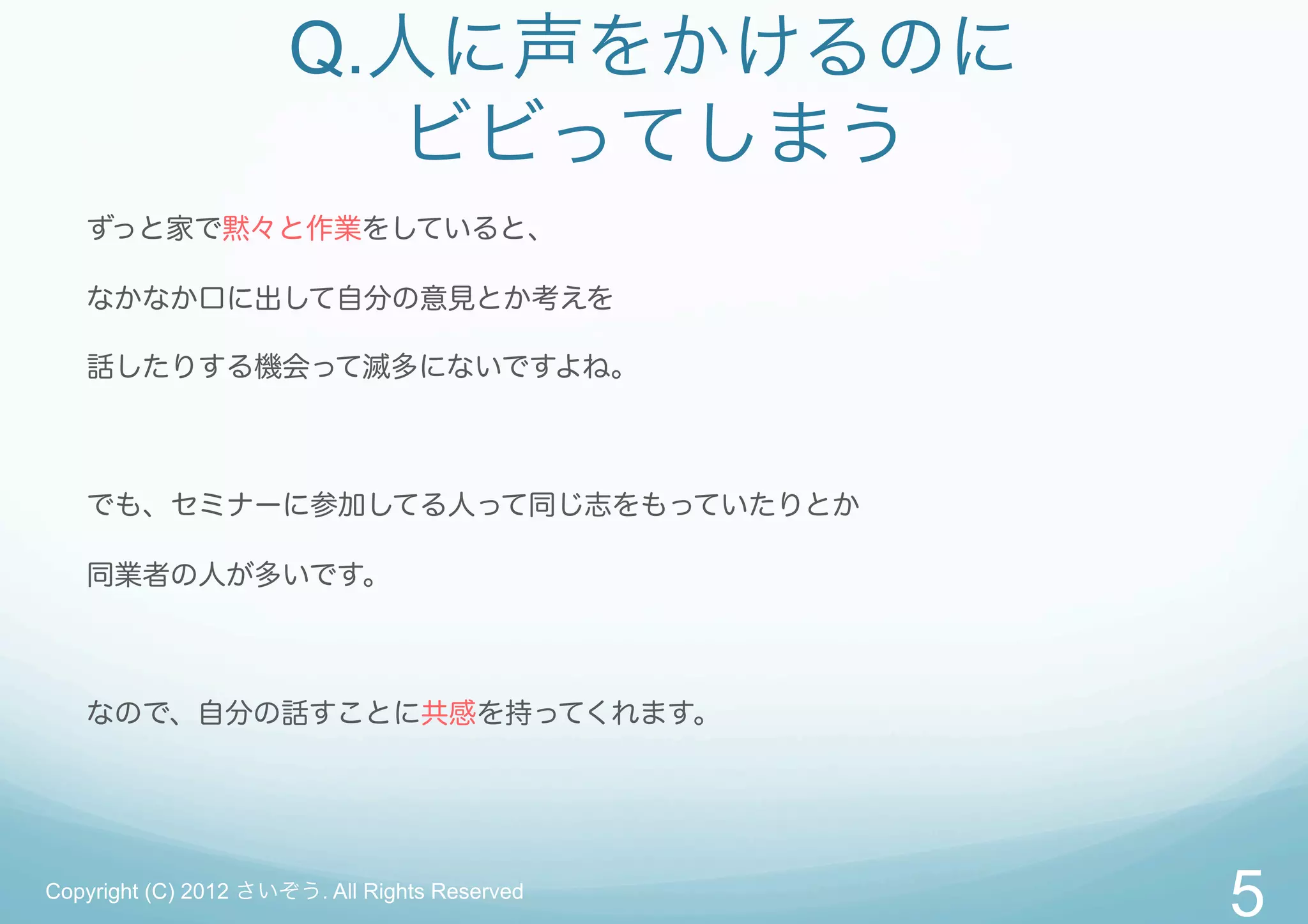 Q.人に声をかけるのに
ビビってしまう

ずっと家で黙々と作業をしていると、

なかなか口に出して自分の意見とか考えを

話したりする機会って滅多にないですよね。

でも、セミナーに参加してる人って同じ志をもっていたりとか

同業者の人が多いです。

なので、自分の話すことに共感を持ってくれます。

Copyright (C) 2012 さいぞう. All Rights Reserved

5